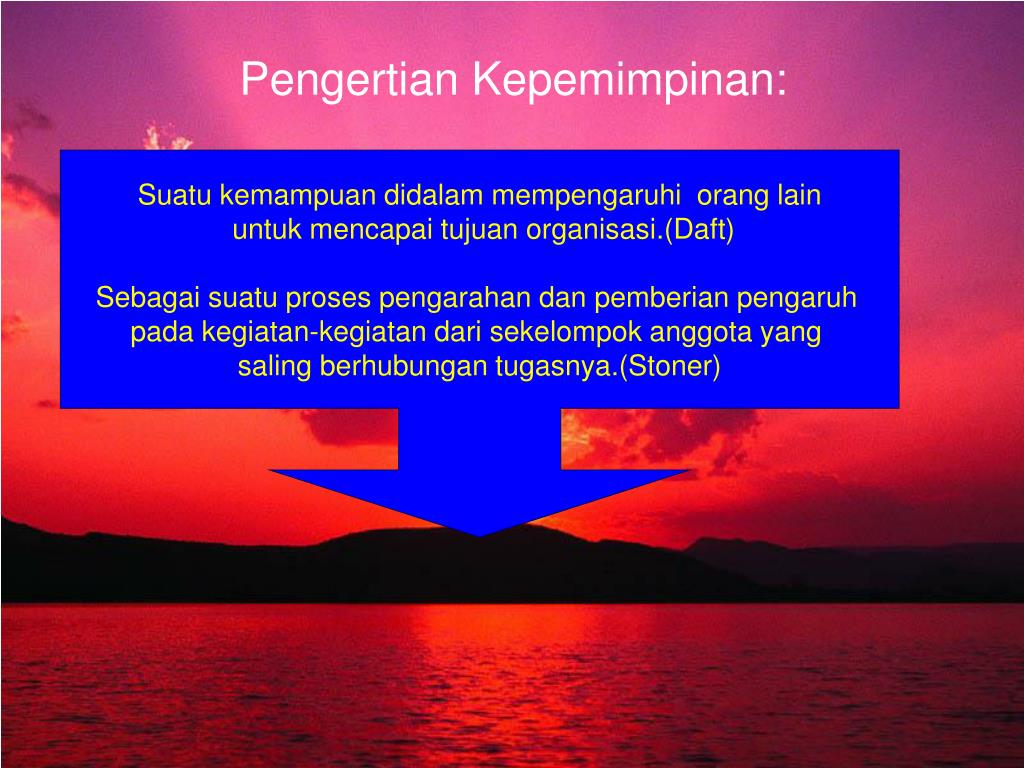 Pengertian Kepemimpinan:

Suatu kemampuan didalam mempengaruhi orang lain untuk mencapai tujuan organisasi.(Daft)

Sebagai suatu proses pengarahan dan pemberian pengaruh pada kegiatan-kegiatan dari sekelompok anggota yang saling berhubungan tugasnya.(Stoner)